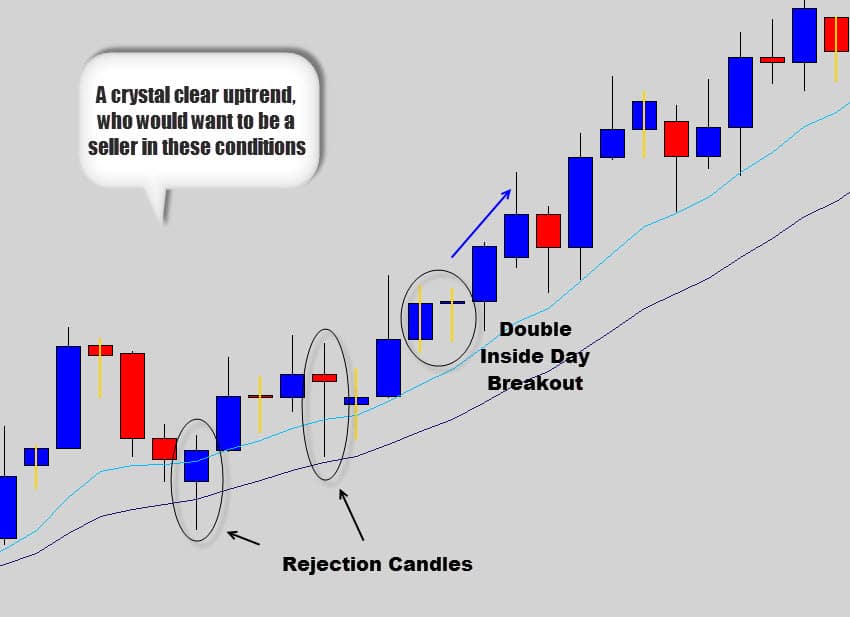 A crystal clear uptrend, who would want to be a seller in these conditions

Double Inside Day Breakout

Rejection Candles